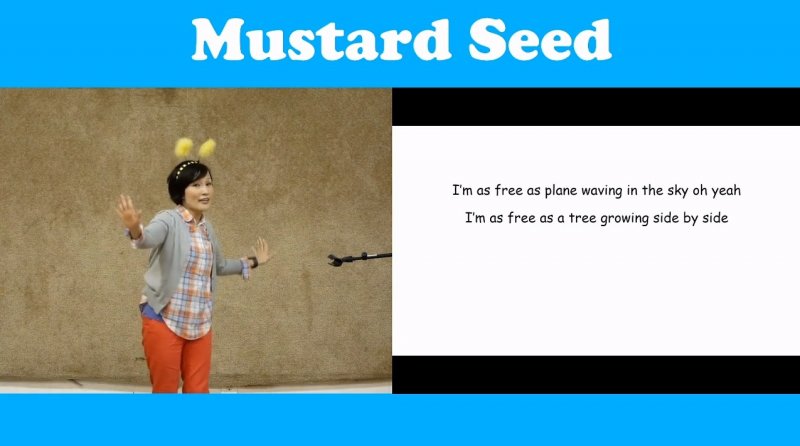 Mustard Seed

I'm as free as plane waving in the sky oh yeah

I'm as free as a tree growing side by side